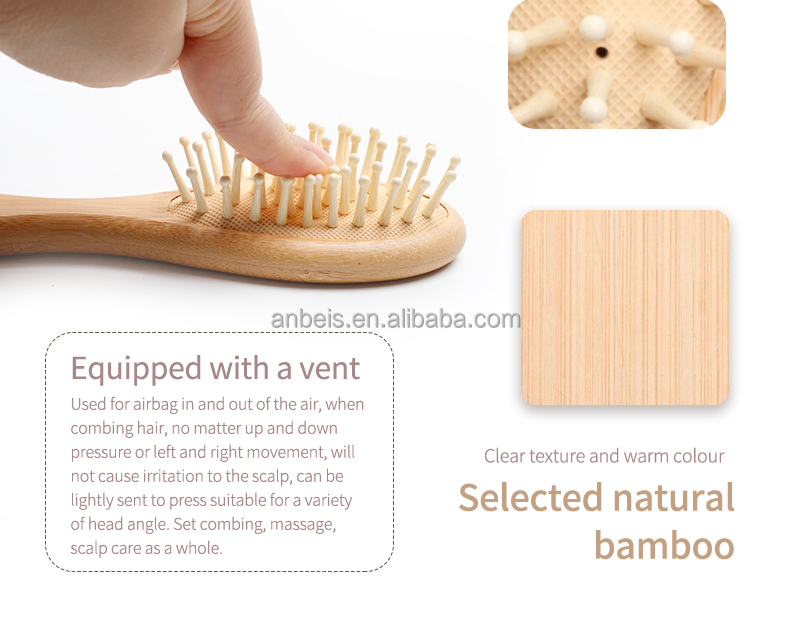 anbeis.en.alibaba.com

Equipped with a vent

Used for airbag in and out of the air, when combing hair, no matter up and down pressure or left and right movement, will not cause irritation to the scalp, can be lightly sent to press suitable for a variety of head angle. Set combing, massage, scalp care as a whole.

Clear texture and warm colour

Selected natural bamboo